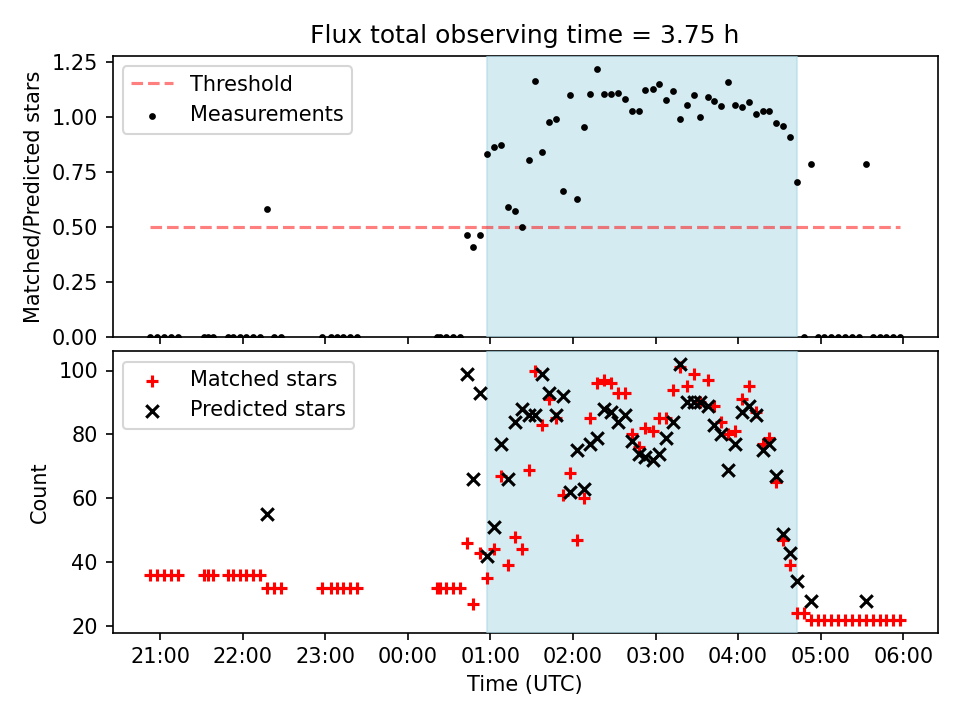 Flux total observing time = 3.75 h

Matched/Predicted stars

1.25
1.00
0.75
0.50
0.25
0.00

Threshold
Measurements

Count

100
80
60
40
20

Matched stars
Predicted stars

21:00 22:00 23:00 00:00 01:00 02:00 03:00 04:00 05:00 06:00

Time (UTC)